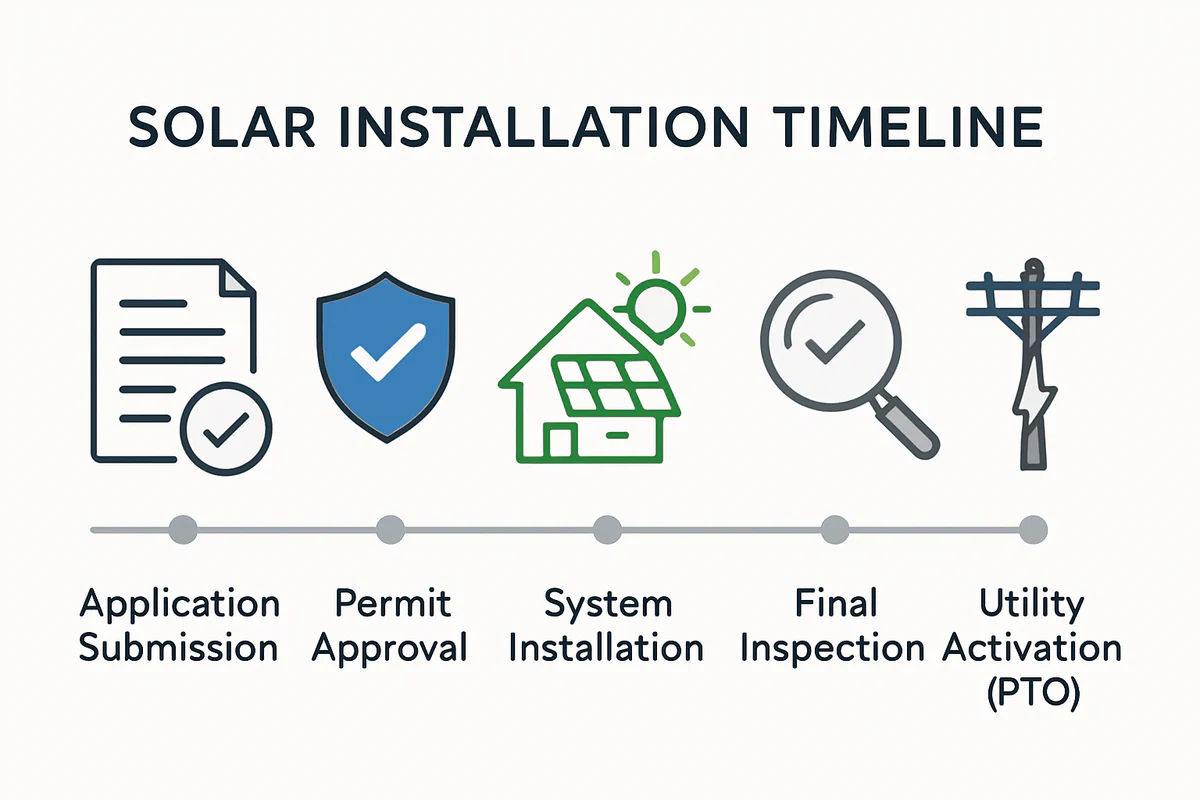 SOLAR INSTALLATION TIMELINE

Application Submission

Permit Approval

System Installation

Final Inspection

Utility Activation (PTO)